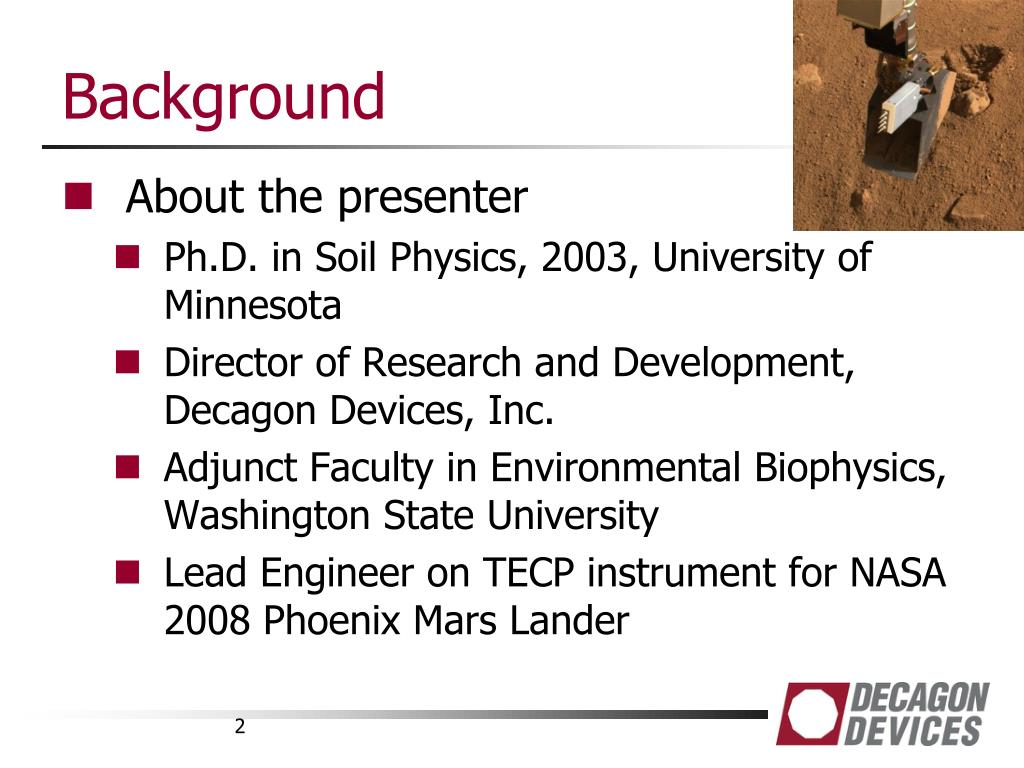 Background

About the presenter

Ph.D. in Soil Physics, 2003, University of Minnesota

Director of Research and Development, Decagon Devices, Inc.

Adjunct Faculty in Environmental Biophysics, Washington State University

Lead Engineer on TECP instrument for NASA 2008 Phoenix Mars Lander

2

DECAGON DEVICES